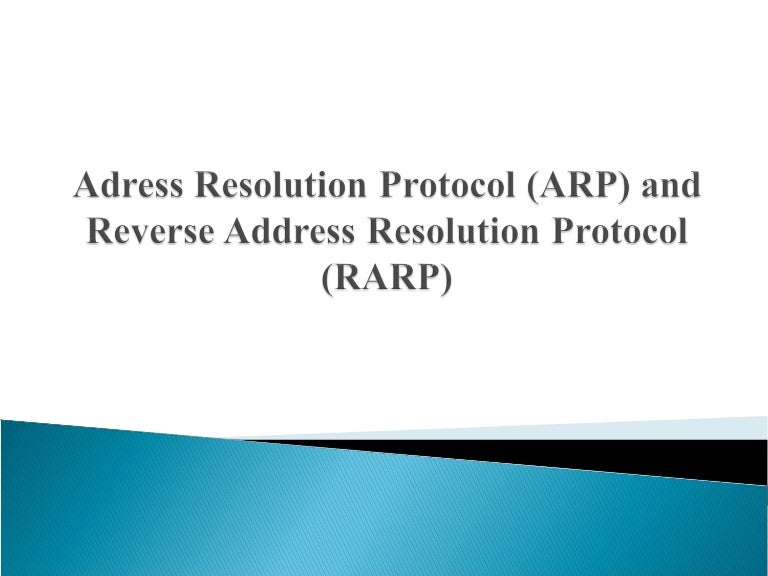 Adress Resolution Protocol (ARP) and Reverse Address Resolution Protocol (RARP)